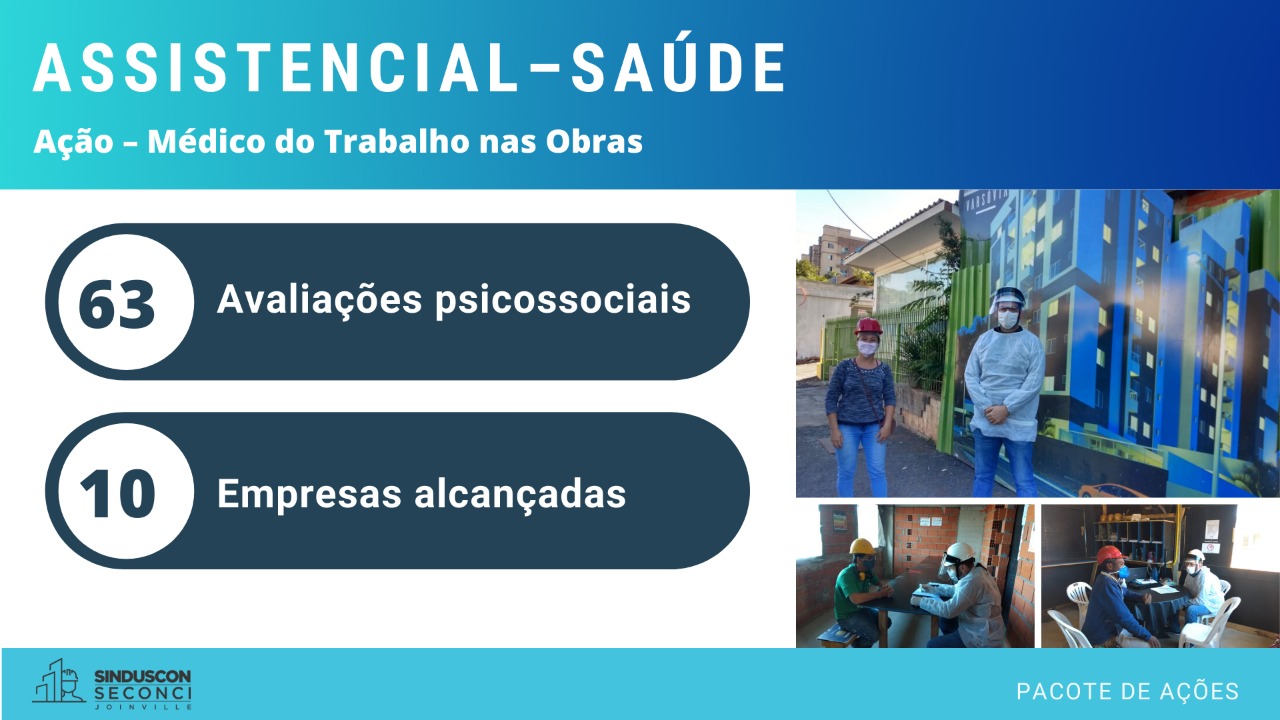 ASSISTENCIAL–SAÚDE

Ação – Médico do Trabalho nas Obras

63 Avaliações psicossociais

10 Empresas alcançadas

SINDUSCON SECONCI JOINVILLE

PACOTE DE AÇÕES